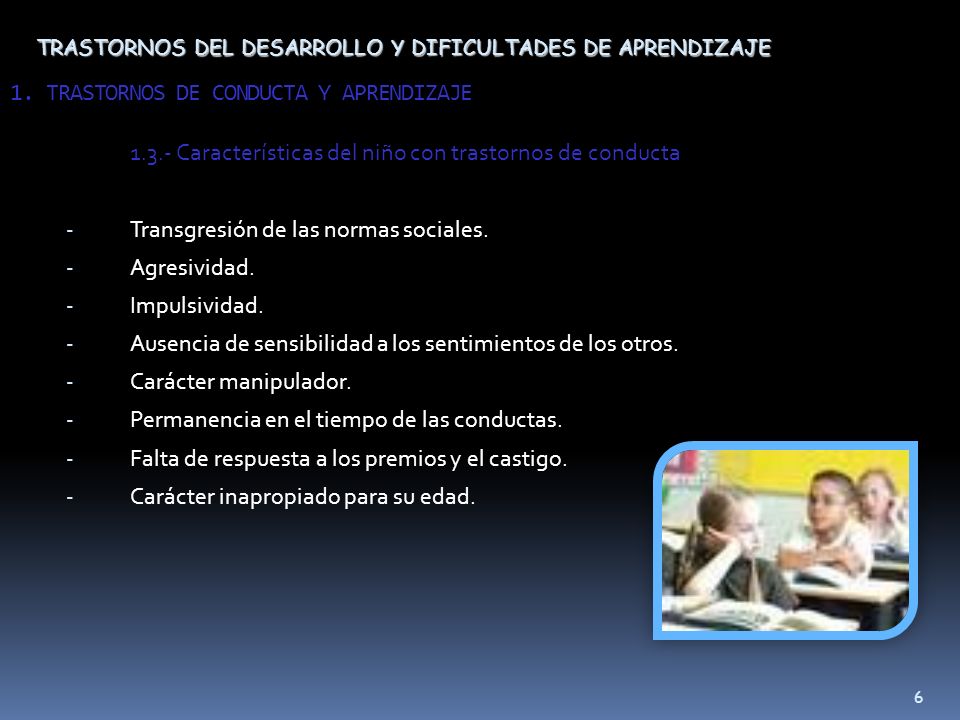 TRASTORNOS DEL DESARROLLO Y DIFICULTADES DE APRENDIZAJE

1. TRASTORNOS DE CONDUCTA Y APRENDIZAJE

1.3.- Características del niño con trastornos de conducta

- Transgresión de las normas sociales.
- Agresividad.
- Impulsividad.
- Ausencia de sensibilidad a los sentimientos de los otros.
- Carácter manipulador.
- Permanencia en el tiempo de las conductas.
- Falta de respuesta a los premios y el castigo.
- Carácter inapropiado para su edad.

6